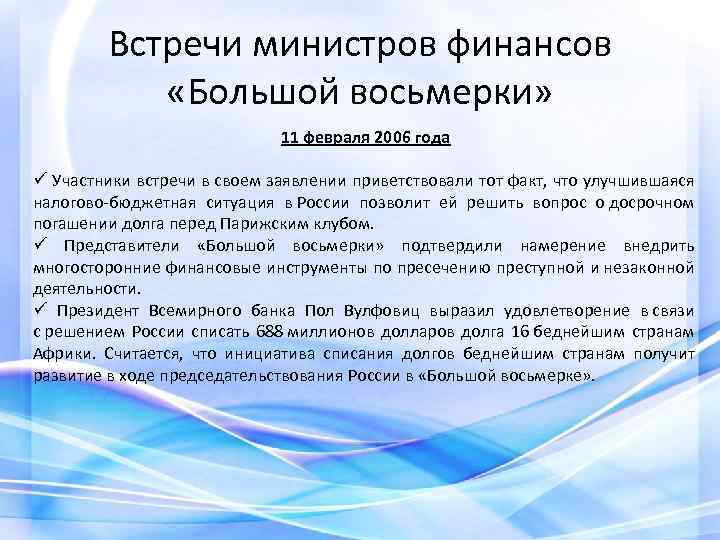 Встречи министров финансов «Большой восьмерки»

11 февраля 2006 года

✓ Участники встречи в своем заявлении приветствовали тот факт, что улучшившаяся налогово-бюджетная ситуация в России позволит ей решить вопрос о досрочном погашении долга перед Парижским клубом.
✓ Представители «Большой восьмерки» подтвердили намерение внедрить многосторонние финансовые инструменты по пресечению преступной и незаконной деятельности.
✓ Президент Всемирного банка Пол Вулфовиц выразил удовлетворение в связи с решением России списать 688 миллионов долларов долга 16 беднейшим странам Африки. Считается, что инициатива списания долгов беднейшим странам получит развитие в ходе председательствования России в «Большой восьмерке».